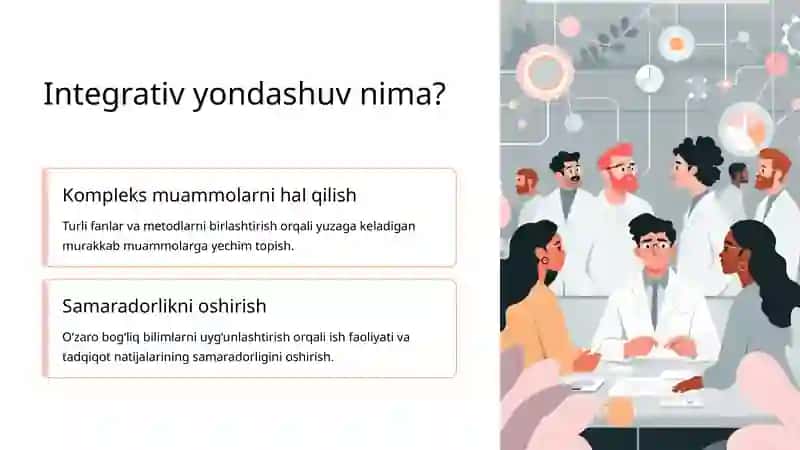 Integrativ yondashuv nima?

Kompleks muammolarni hal qilish

Turli fanlar va metodlarni birlashtirish orqali yuzaga keladigan murakkab muammolarga yechim topish.

Samaradorlikni oshirish

O'zaro bog'liq bilimlarni uyg'unlashtirish orqali ish faoliyati va tadqiqot natijalarining samaradorligini oshirish.